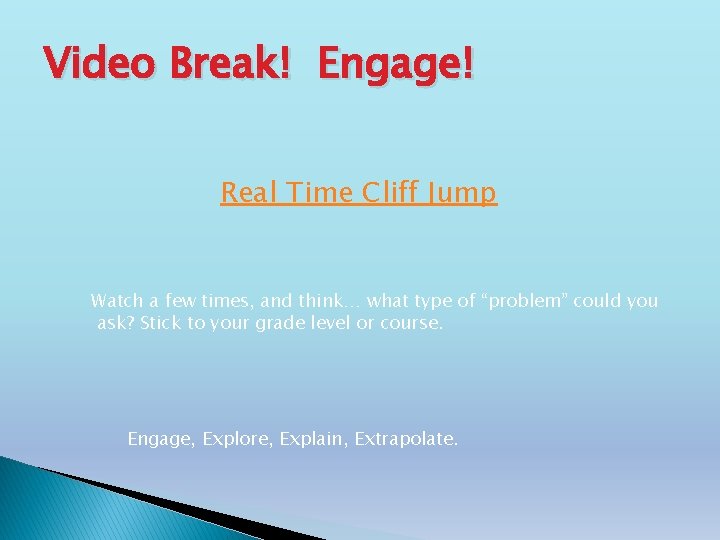 Video Break! Engage!

Real Time Cliff Jump

Watch a few times, and think… what type of “problem” could you ask? Stick to your grade level or course.

Engage, Explore, Explain, Extrapolate.